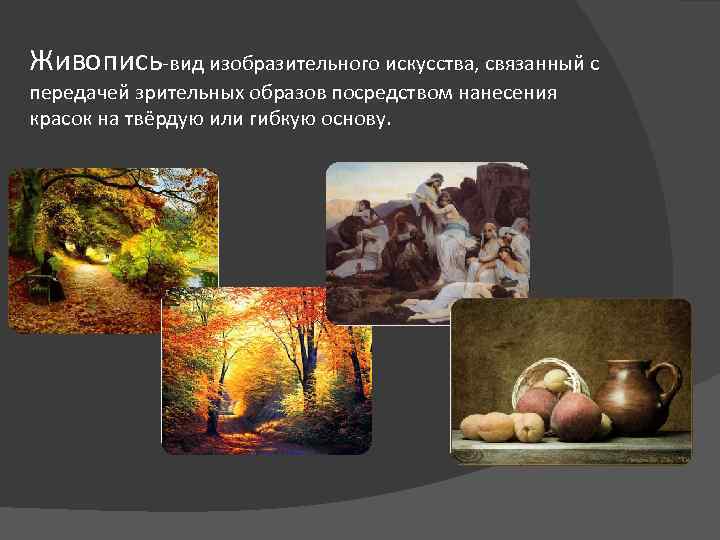 Живопись-вид изобразительного искусства, связанный с передачей зрительных образов посредством нанесения красок на твёрдую или гибкую основу.